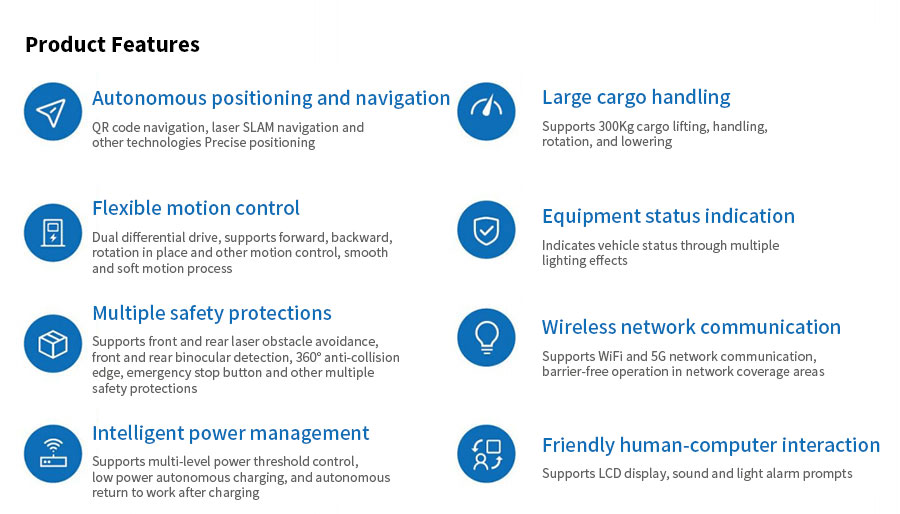 Product Features

Autonomous positioning and navigation
QR code navigation, laser SLAM navigation and other technologies Precise positioning

Flexible motion control
Dual differential drive, supports forward, backward, rotation in place and other motion control, smooth and soft motion process

Multiple safety protections
Supports front and rear laser obstacle avoidance, front and rear binocular detection, 360° anti-collision edge, emergency stop button and other multiple safety protections

Intelligent power management
Supports multi-level power threshold control, low power autonomous charging, and autonomous return to work after charging

Large cargo handling
Supports 300Kg cargo lifting, handling, rotation, and lowering

Equipment status indication
Indicates vehicle status through multiple lighting effects

Wireless network communication
Supports WiFi and 5G network communication, barrier-free operation in network coverage areas

Friendly human-computer interaction
Supports LCD display, sound and light alarm prompts